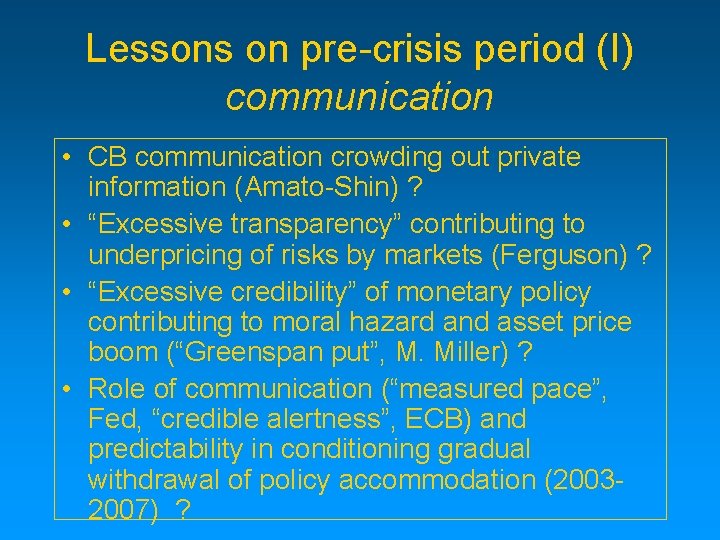 Lessons on pre-crisis period (I)
communication

• CB communication crowding out private information (Amato-Shin) ?
• “Excessive transparency” contributing to underpricing of risks by markets (Ferguson) ?
• “Excessive credibility” of monetary policy contributing to moral hazard and asset price boom (“Greenspan put”, M. Miller) ?
• Role of communication (“measured pace”, Fed, “credible alertness”, ECB) and predictability in conditioning gradual withdrawal of policy accommodation (2003-2007) ?